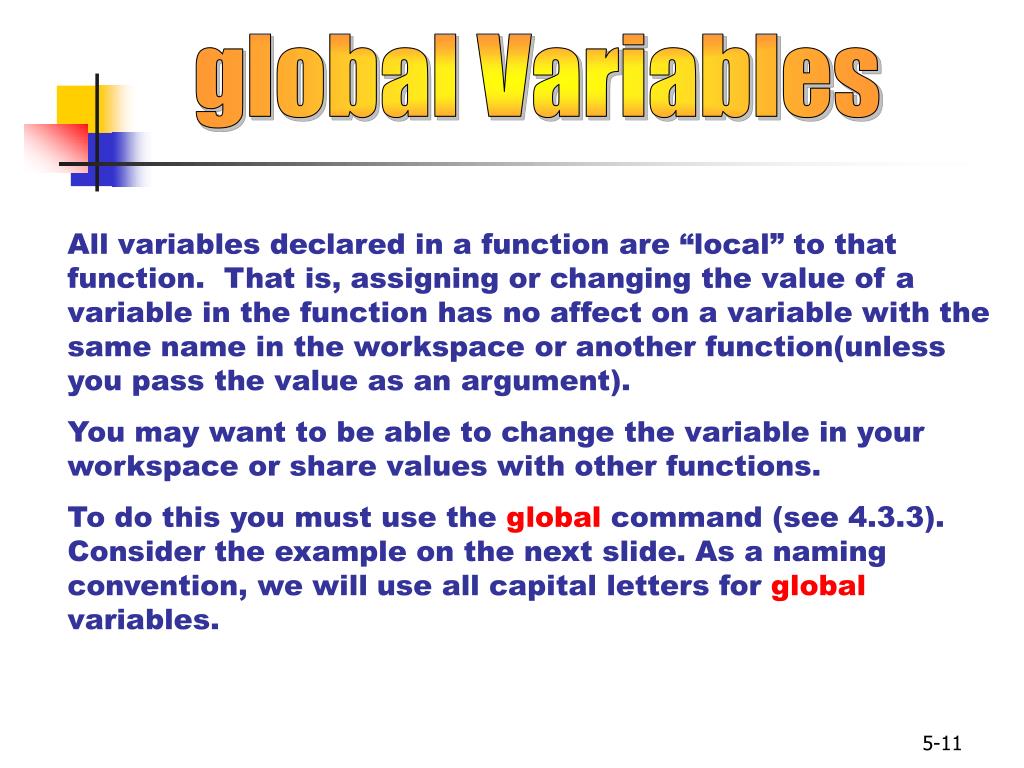 global Variables

All variables declared in a function are “local” to that function.  That is, assigning or changing the value of a variable in the function has no affect on a variable with the same name in the workspace or another function(unless you pass the value as an argument).

You may want to be able to change the variable in your workspace or share values with other functions.

To do this you must use the global command (see 4.3.3). Consider the example on the next slide. As a naming convention, we will use all capital letters for global variables.

5-11